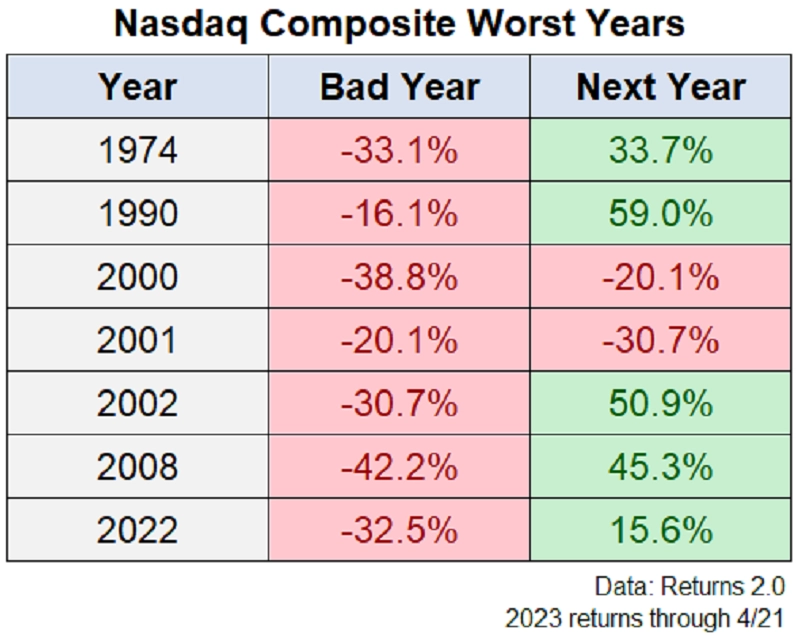 Nasdaq Composite Worst Years

| Year | Bad Year | Next Year |
|---|---|---|
| 1974 | -33.1% | 33.7% |
| 1990 | -16.1% | 59.0% |
| 2000 | -38.8% | -20.1% |
| 2001 | -20.1% | -30.7% |
| 2002 | -30.7% | 50.9% |
| 2008 | -42.2% | 45.3% |
| 2022 | -32.5% | 15.6% |

Data: Returns 2.0
2023 returns through 4/21